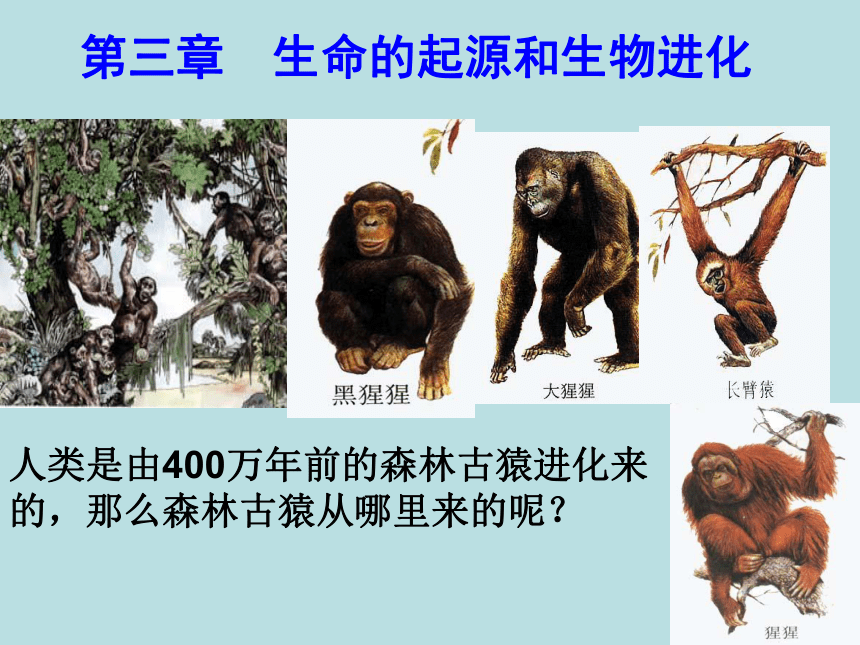 第三章　生命的起源和生物进化

黑猩猩

大猩猩

长臂猿

人类是由400万年前的森林古猿进化来的，那么森林古猿从哪里来的呢？

猩猩